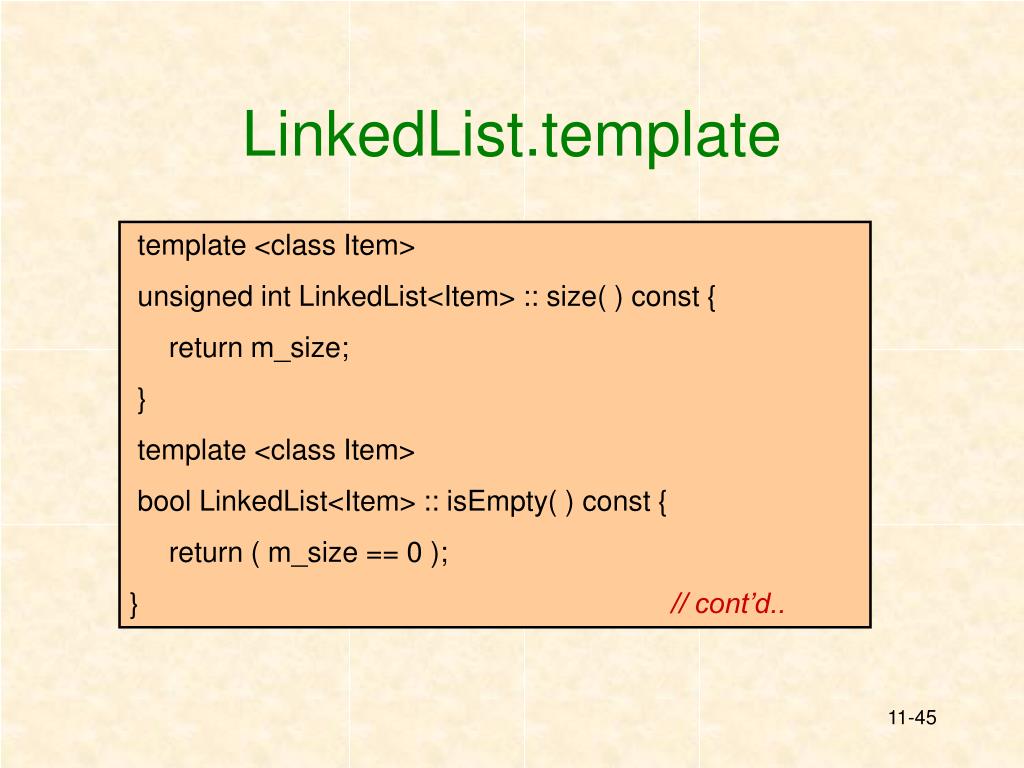 LinkedList.template

template <class Item>
unsigned int LinkedList<Item> :: size( ) const {
return m_size;
}
template <class Item>
bool LinkedList<Item> :: isEmpty( ) const {
return ( m_size == 0 );
} // cont'd..

11-45